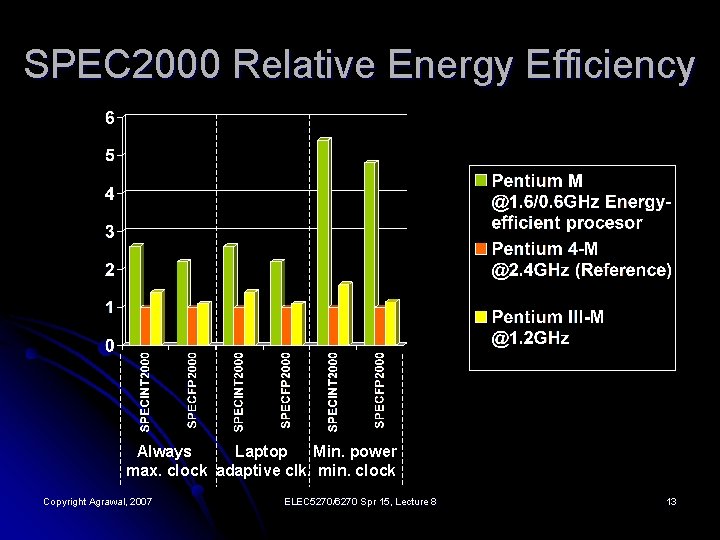 SPEC2000 Relative Energy Efficiency

6
5
4
3
2
1
0

SPECINT2000
SPECFP2000
SPECINT2000
SPECFP2000
SPECINT2000
SPECFP2000

Always max. clock
Laptop adaptive clk
Min. power min. clock

Pentium M @1.6/0.6GHz Energy-efficient procesor
Pentium 4-M @2.4GHz (Reference)
Pentium III-M @1.2GHz

Copyright Agrawal, 2007
ELEC5270/6270 Spr 15, Lecture 8
13